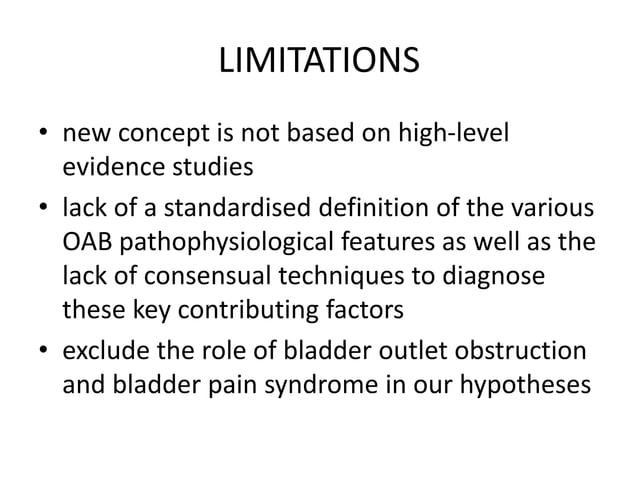 LIMITATIONS

• new concept is not based on high-level evidence studies
• lack of a standardised definition of the various OAB pathophysiological features as well as the lack of consensual techniques to diagnose these key contributing factors
• exclude the role of bladder outlet obstruction and bladder pain syndrome in our hypotheses